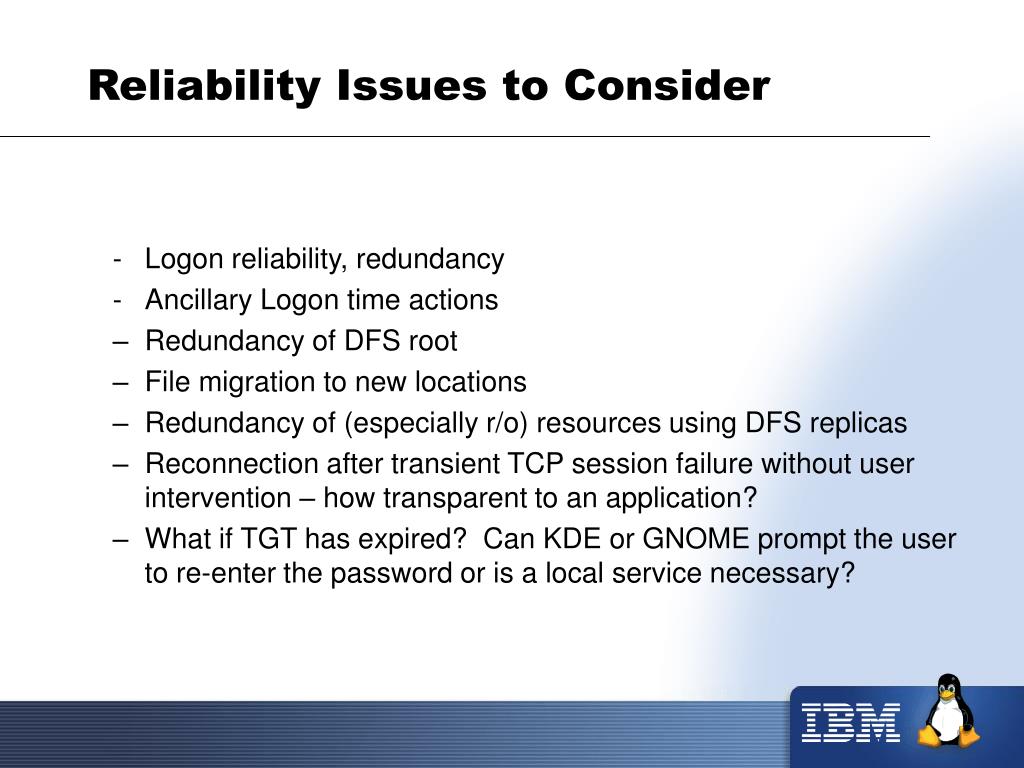 Reliability Issues to Consider

- Logon reliability, redundancy
- Ancillary Logon time actions
– Redundancy of DFS root
– File migration to new locations
– Redundancy of (especially r/o) resources using DFS replicas
– Reconnection after transient TCP session failure without user intervention – how transparent to an application?
– What if TGT has expired? Can KDE or GNOME prompt the user to re-enter the password or is a local service necessary?

IBM